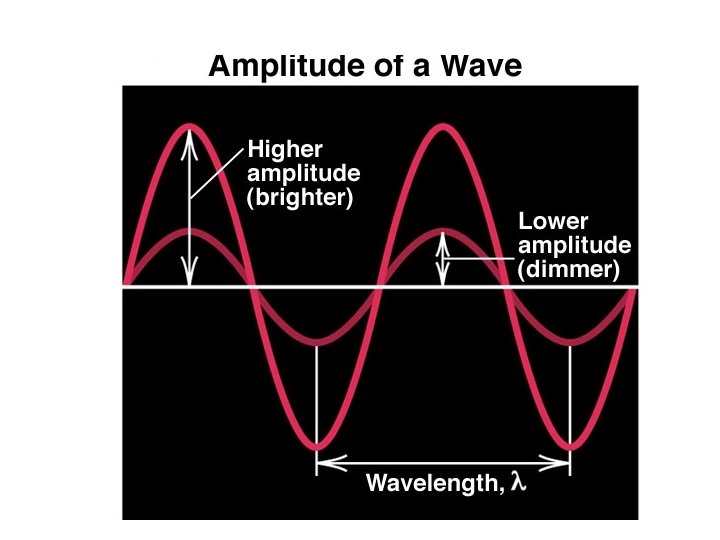 Amplitude of a Wave

Higher amplitude (brighter)

Lower amplitude (dimmer)

Wavelength, $\lambda$